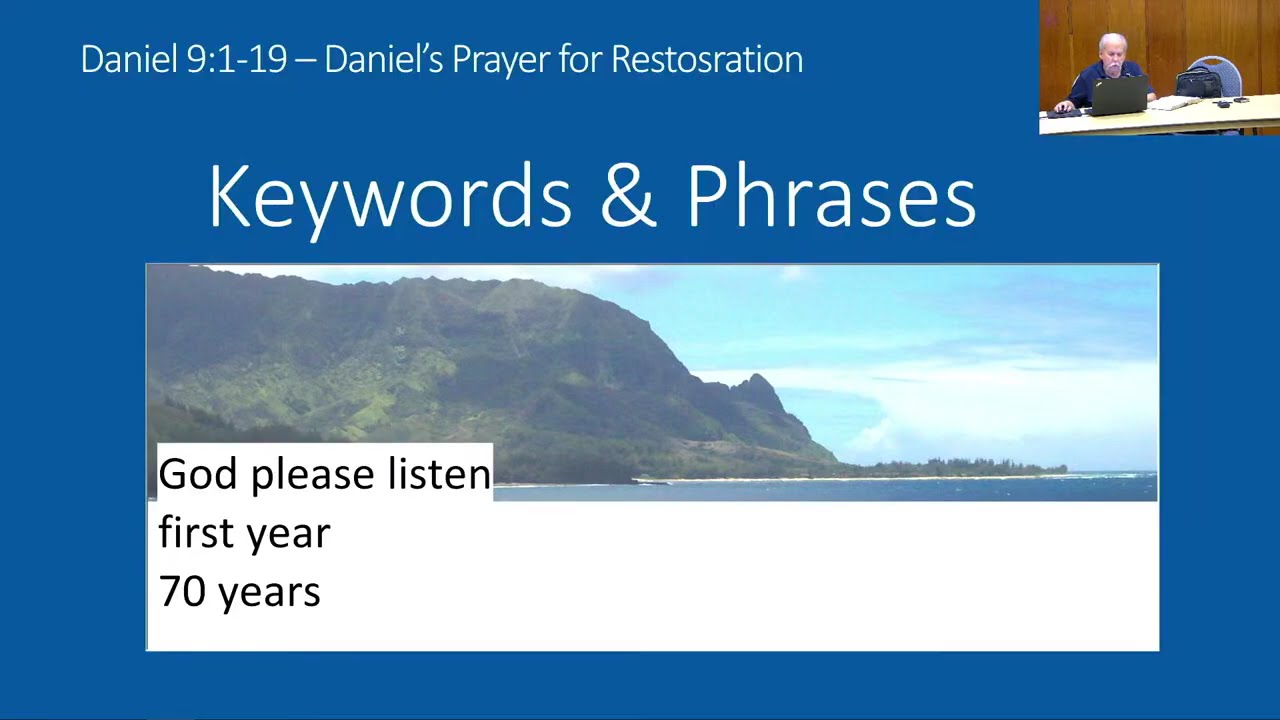 Daniel 9:1-19 – Daniel's Prayer for Restosration

Keywords & Phrases

God please listen
first year
70 years